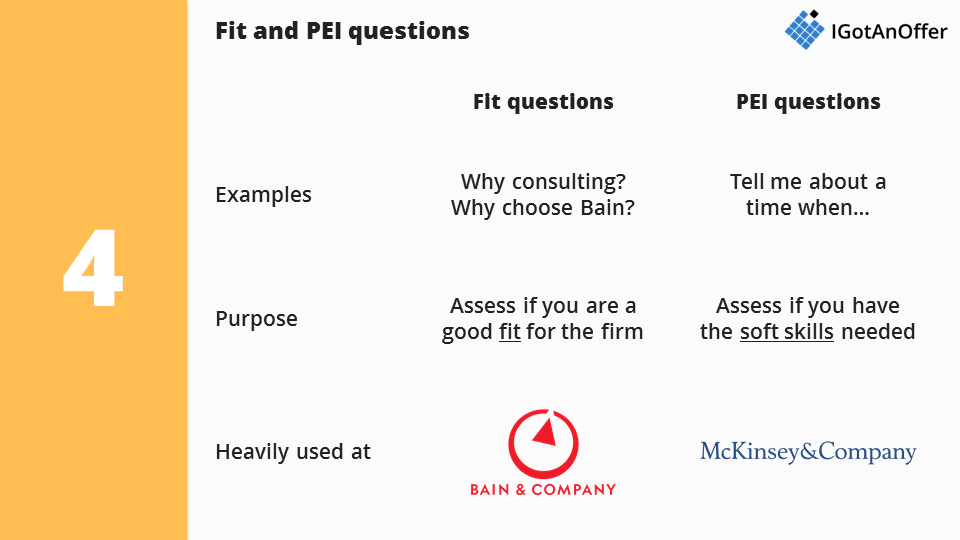 4

Fit and PEI questions

IGotAnOffer

| | Fit questions | PEI questions |
|---|---|---|
| Examples | Why consulting? Why choose Bain? | Tell me about a time when... |
| Purpose | Assess if you are a good fit for the firm | Assess if you have the soft skills needed |
| Heavily used at | BAIN & COMPANY | McKinsey&Company |